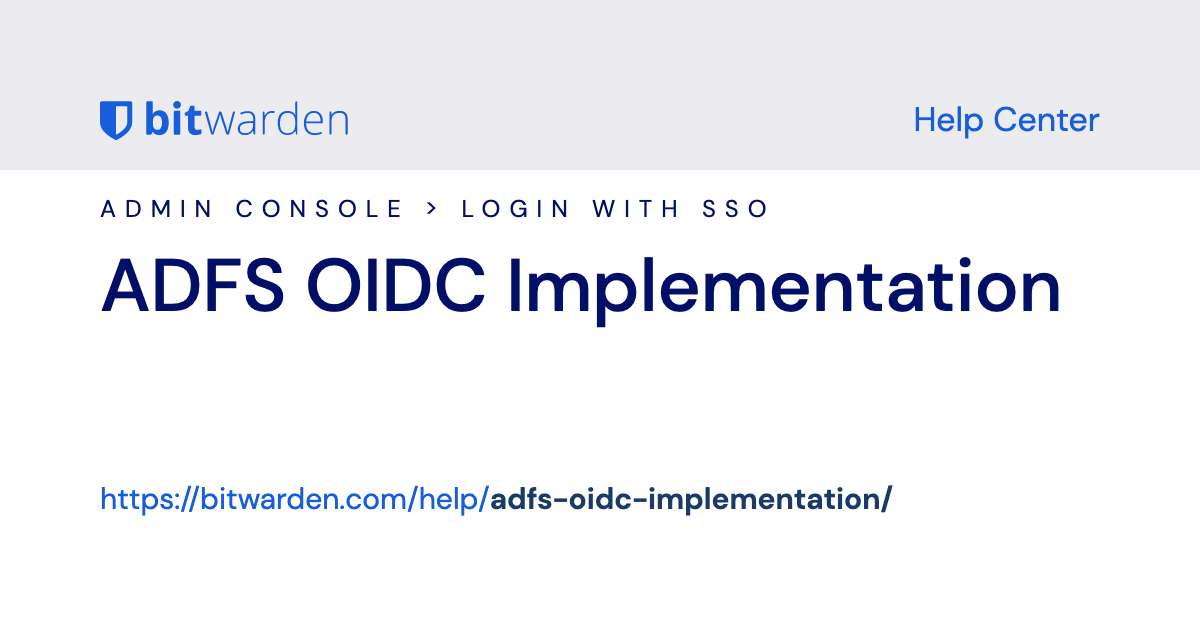 bitwarden

Help Center

ADMIN CONSOLE > LOGIN WITH SSO

ADFS OIDC Implementation

https://bitwarden.com/help/adfs-oidc-implementation/